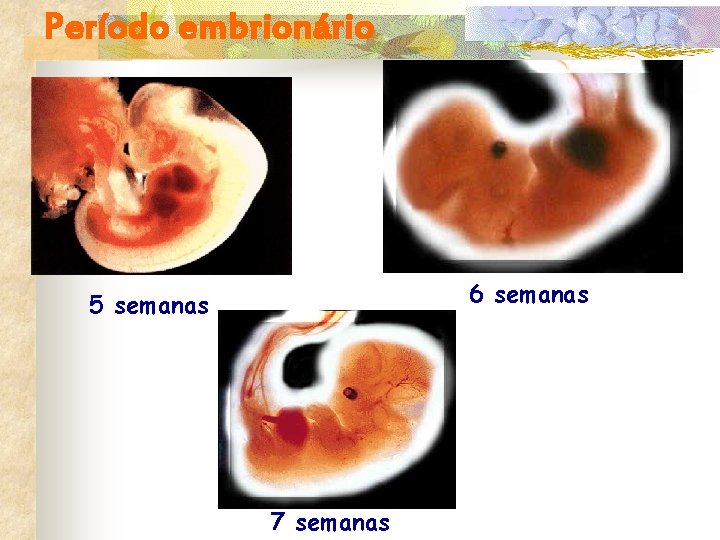 Período embrionário

5 semanas

6 semanas

7 semanas